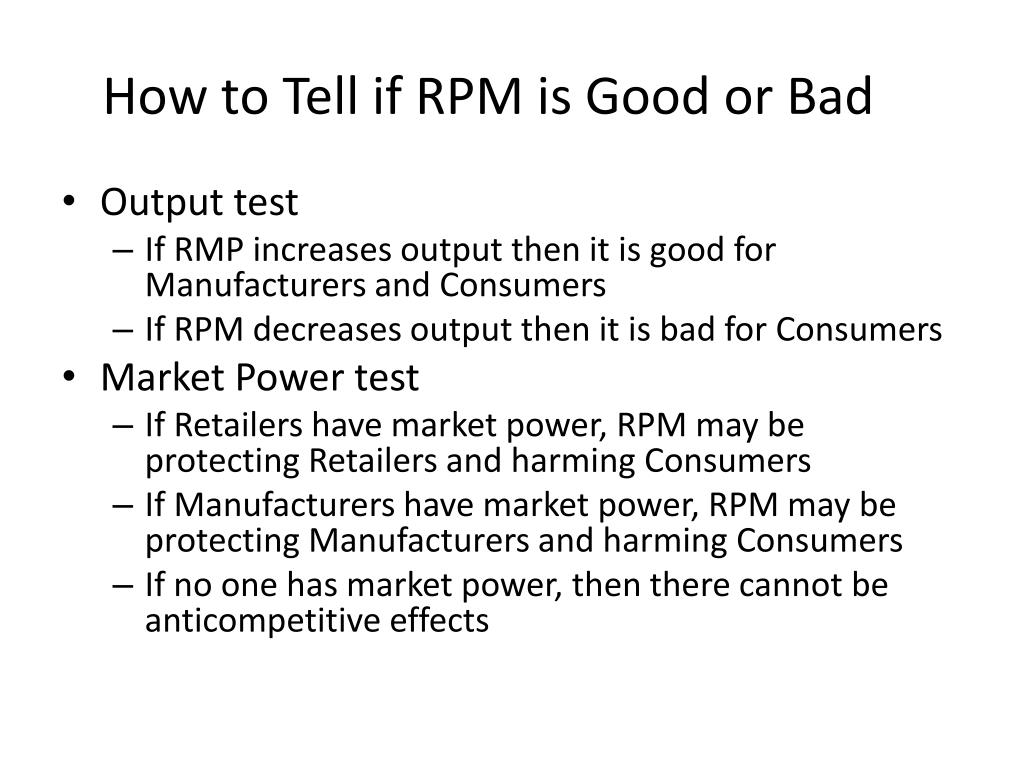 How to Tell if RPM is Good or Bad

• Output test
– If RMP increases output then it is good for Manufacturers and Consumers
– If RPM decreases output then it is bad for Consumers
• Market Power test
– If Retailers have market power, RPM may be protecting Retailers and harming Consumers
– If Manufacturers have market power, RPM may be protecting Manufacturers and harming Consumers
– If no one has market power, then there cannot be anticompetitive effects